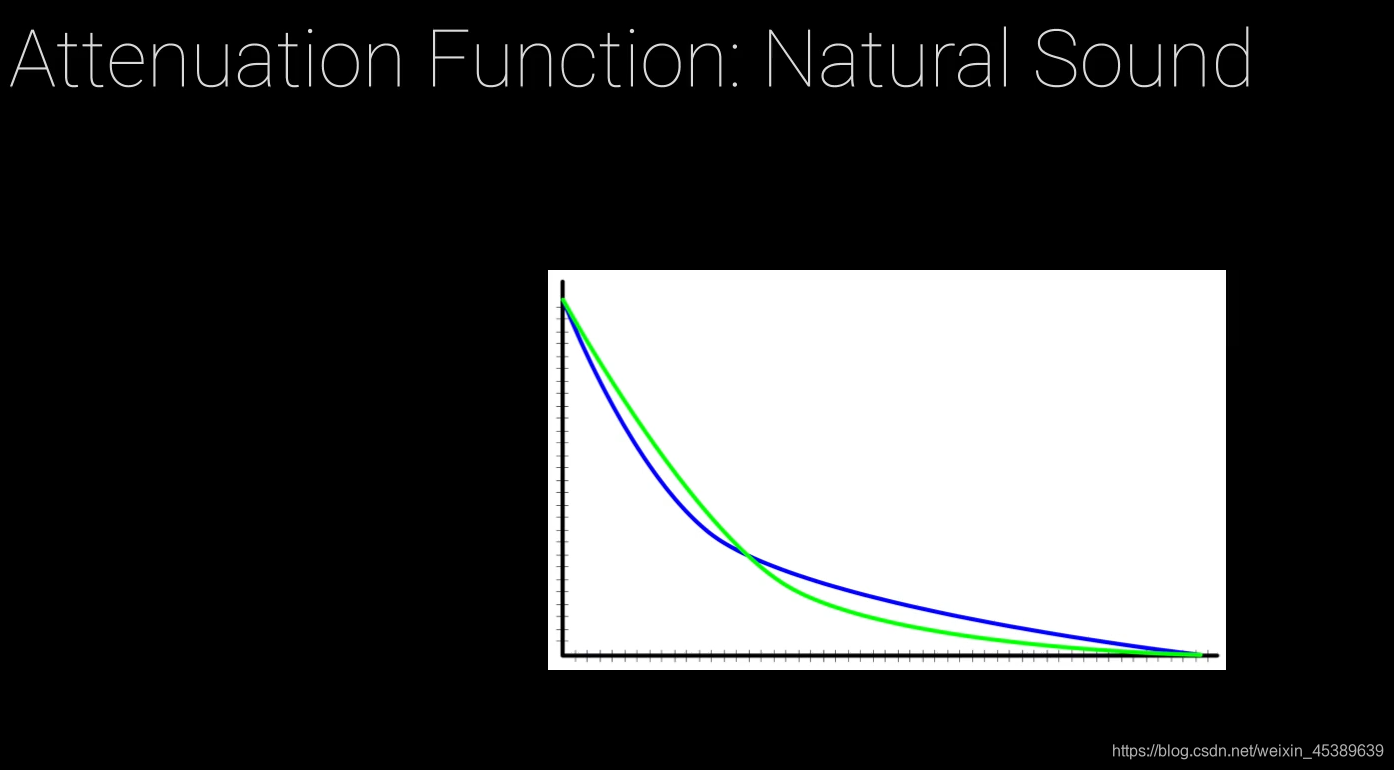 Attenuation Function: Natural Sound

https://blog.csdn.net/weixin_45389639